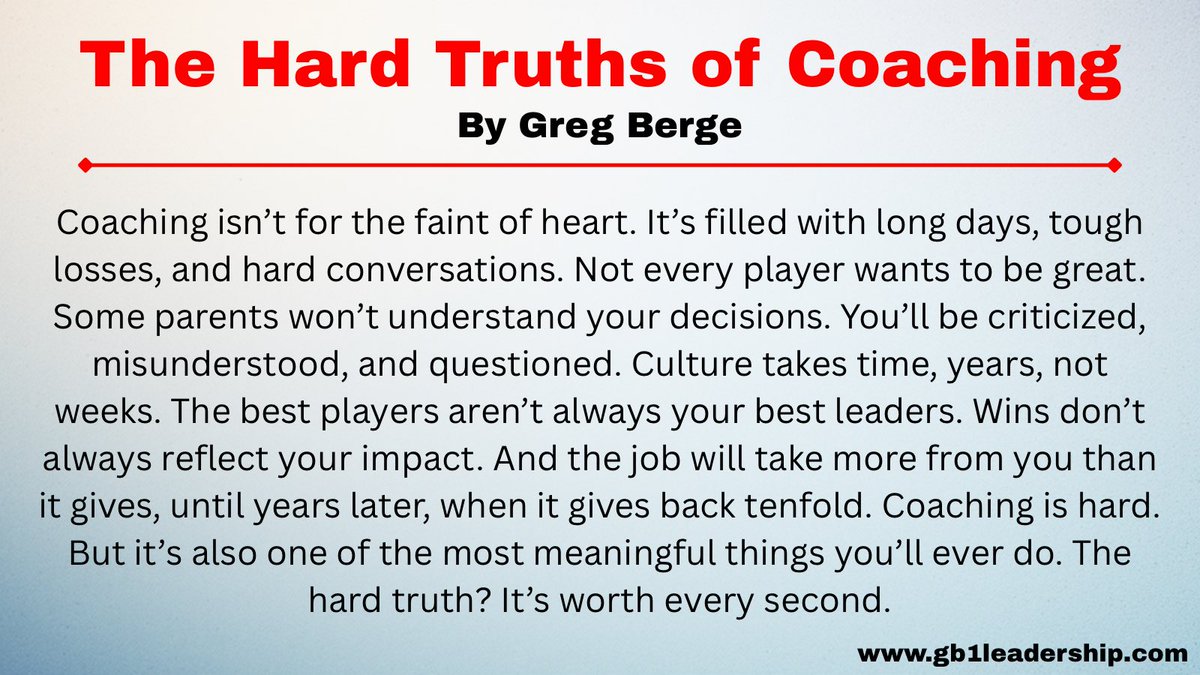 The Hard Truths of Coaching
By Greg Berge

Coaching isn’t for the faint of heart. It’s filled with long days, tough losses, and hard conversations. Not every player wants to be great. Some parents won’t understand your decisions. You’ll be criticized, misunderstood, and questioned. Culture takes time, years, not weeks. The best players aren’t always your best leaders. Wins don’t always reflect your impact. And the job will take more from you than it gives, until years later, when it gives back tenfold. Coaching is hard. But it’s also one of the most meaningful things you’ll ever do. The hard truth? It’s worth every second.

www.gb1leadership.com